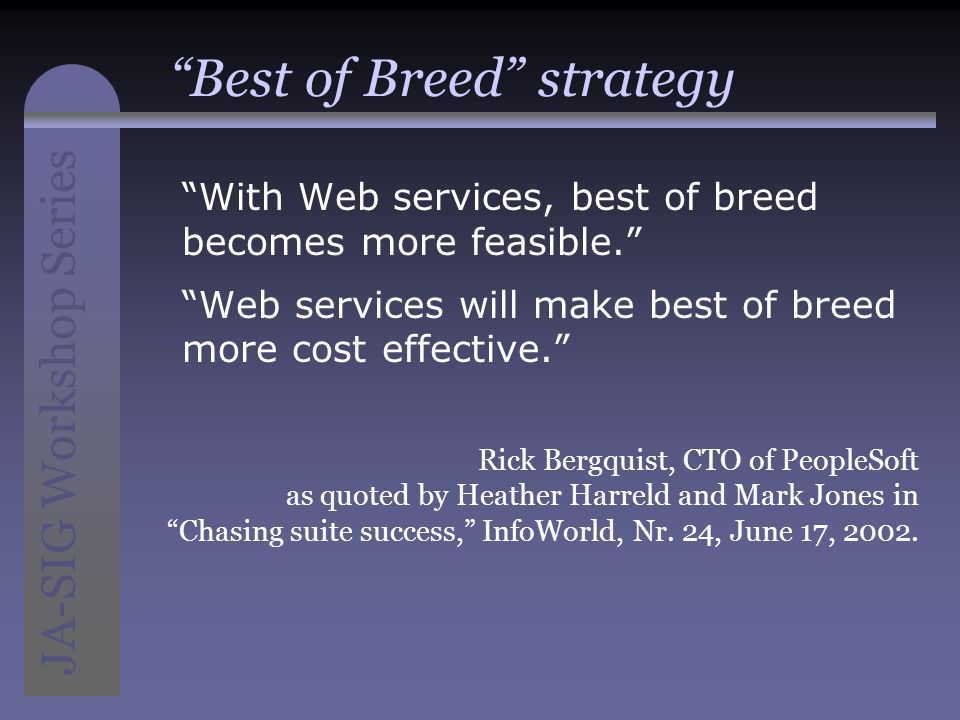 JA-SIG Workshop Series

“Best of Breed” strategy

“With Web services, best of breed becomes more feasible.”

“Web services will make best of breed more cost effective.”

Rick Bergquist, CTO of PeopleSoft
as quoted by Heather Harreld and Mark Jones in
“Chasing suite success,” InfoWorld, Nr. 24, June 17, 2002.